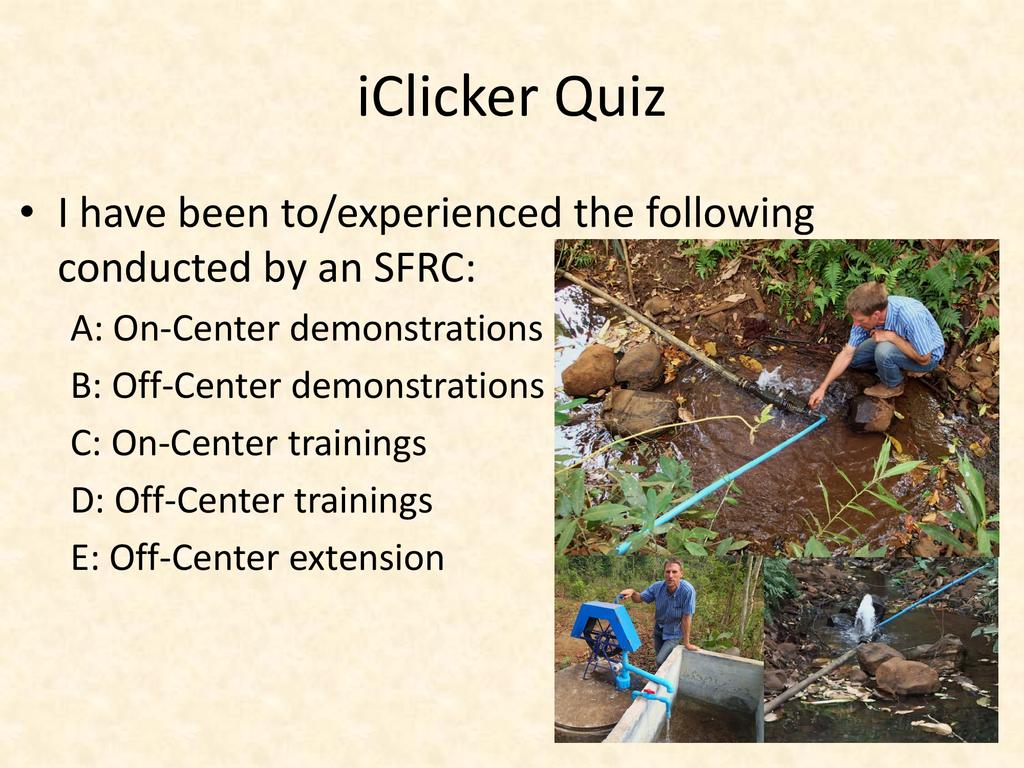 iClicker Quiz

• I have been to/experienced the following conducted by an SFRC:

A: On-Center demonstrations

B: Off-Center demonstrations

C: On-Center trainings

D: Off-Center trainings

E: Off-Center extension